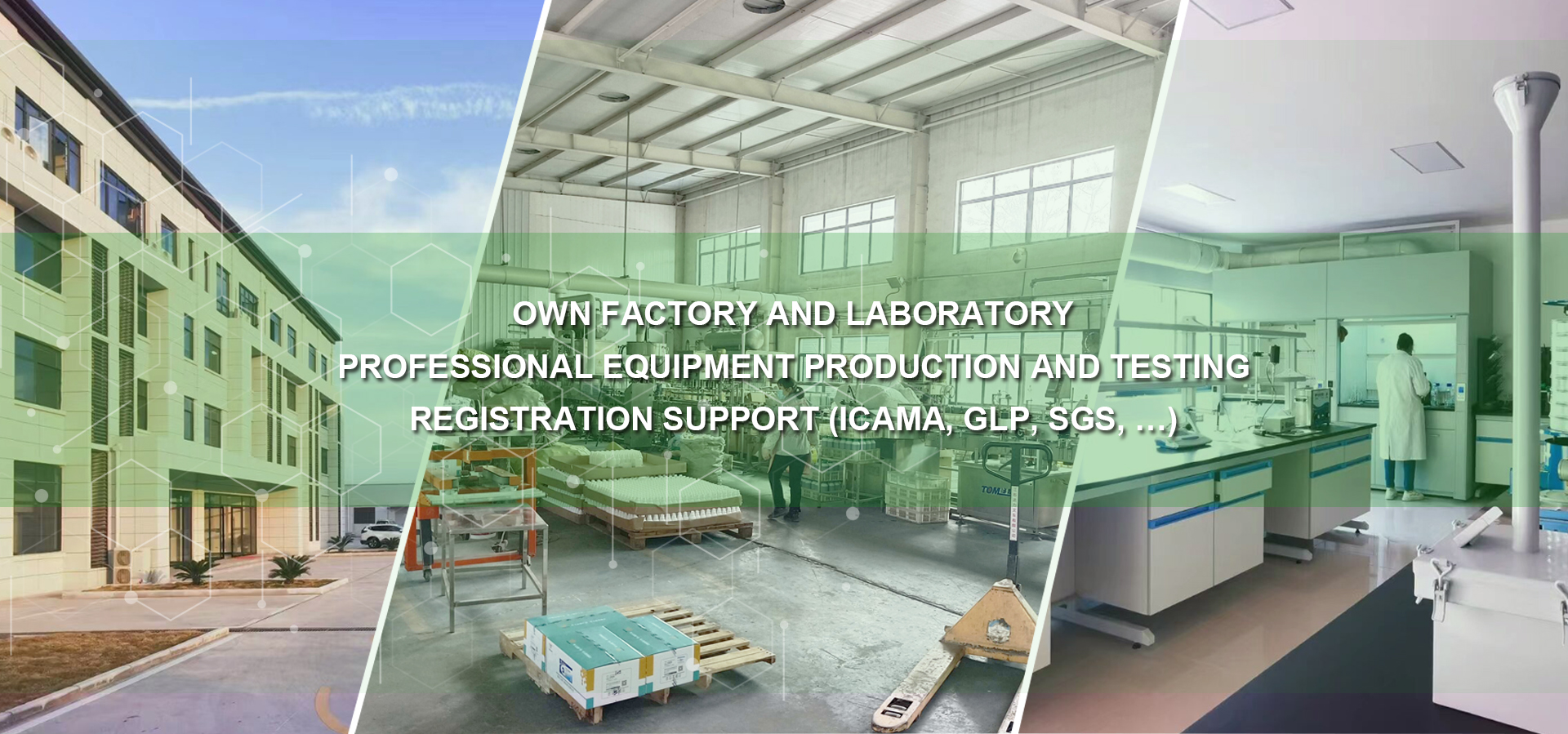 OWN FACTORY AND LABORATORY

PROFESSIONAL EQUIPMENT PRODUCTION AND TESTING

REGISTRATION SUPPORT (ICAMA, GLP, SGS, ...)

TOM